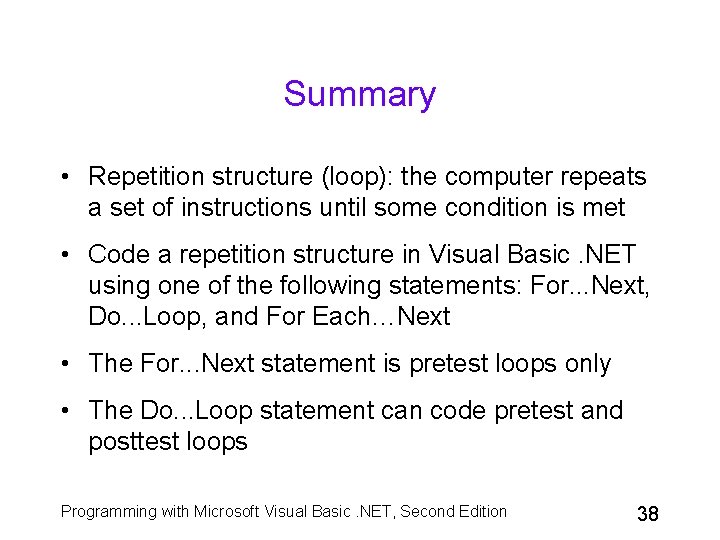 Summary

• Repetition structure (loop): the computer repeats a set of instructions until some condition is met

• Code a repetition structure in Visual Basic .NET using one of the following statements: For...Next, Do...Loop, and For Each…Next

• The For...Next statement is pretest loops only

• The Do...Loop statement can code pretest and posttest loops

Programming with Microsoft Visual Basic .NET, Second Edition

38